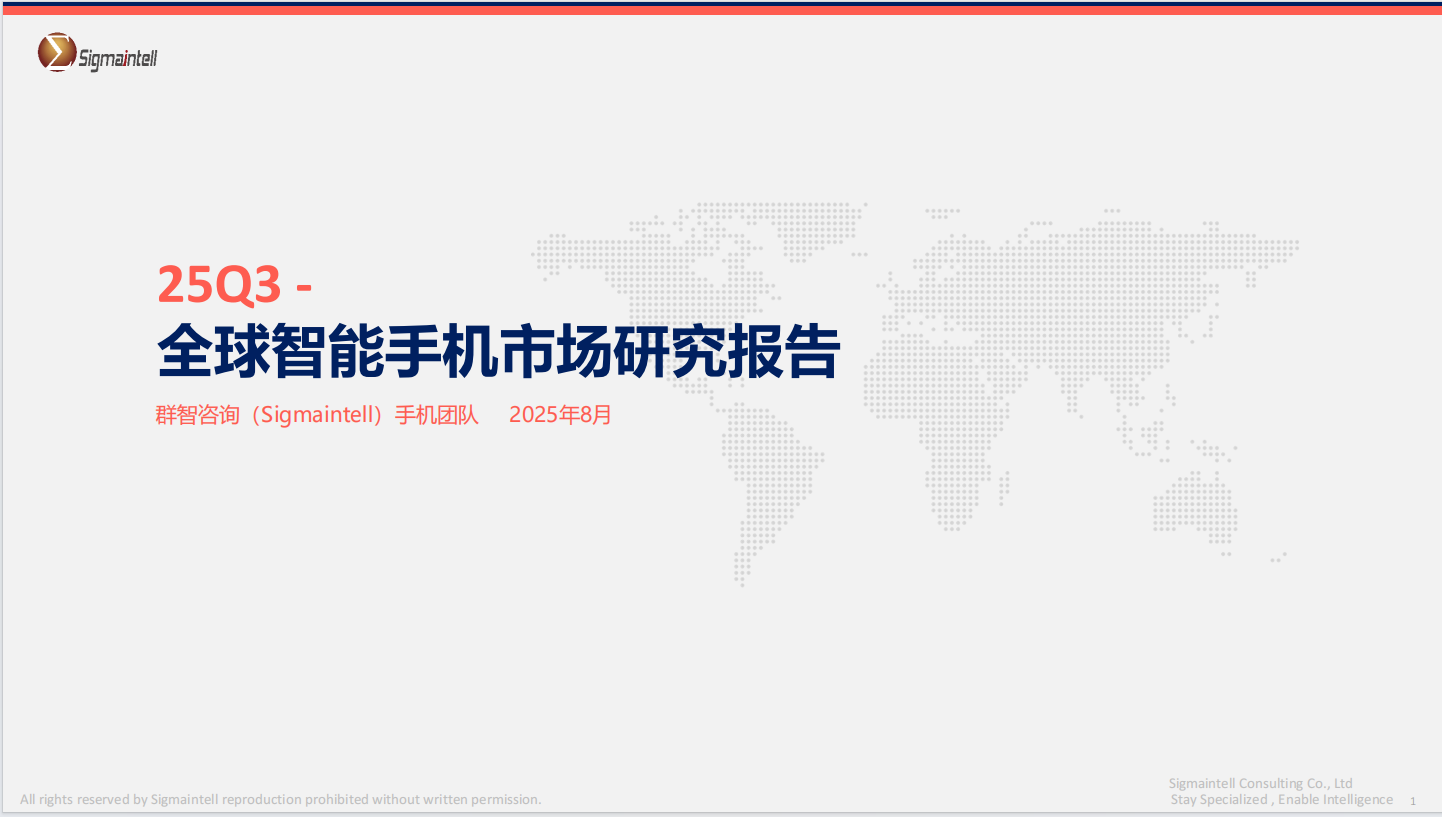 Sigmaintell

25Q3 -
全球智能手机市场研究报告

群智咨询（Sigmaintell）手机团队 2025年8月

All rights reserved by Sigmaintell reproduction prohibited without written permission.

Sigmaintell Consulting Co., Ltd
Stay Specialized , Enable Intelligence 1